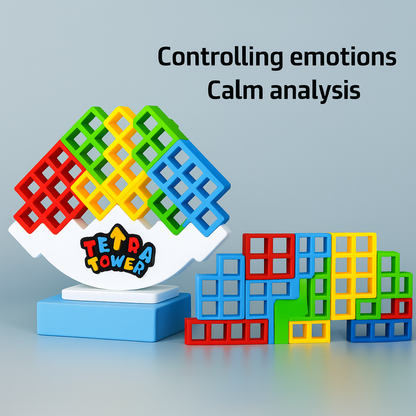 Controlling emotions
Calm analysis

TETRA
TOWER